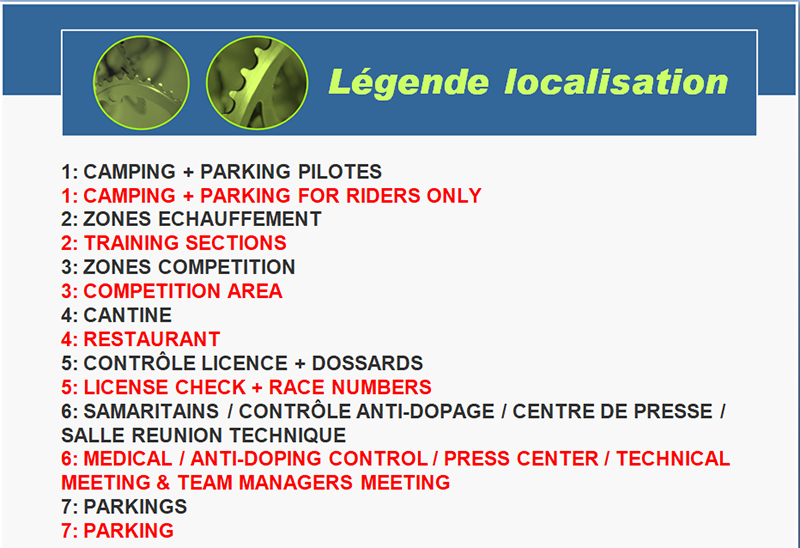 Légende localisation

1: CAMPING + PARKING PILOTES
1: CAMPING + PARKING FOR RIDERS ONLY
2: ZONES ECHAUFFEMENT
2: TRAINING SECTIONS
3: ZONES COMPETITION
3: COMPETITION AREA
4: CANTINE
4: RESTAURANT
5: CONTRÔLE LICENCE + DOSSARDS
5: LICENSE CHECK + RACE NUMBERS
6: SAMARITAINS / CONTRÔLE ANTI-DOPAGE / CENTRE DE PRESSE / SALLE REUNION TECHNIQUE
6: MEDICAL / ANTI-DOPING CONTROL / PRESS CENTER / TECHNICAL MEETING & TEAM MANAGERS MEETING
7: PARKINGS
7: PARKING